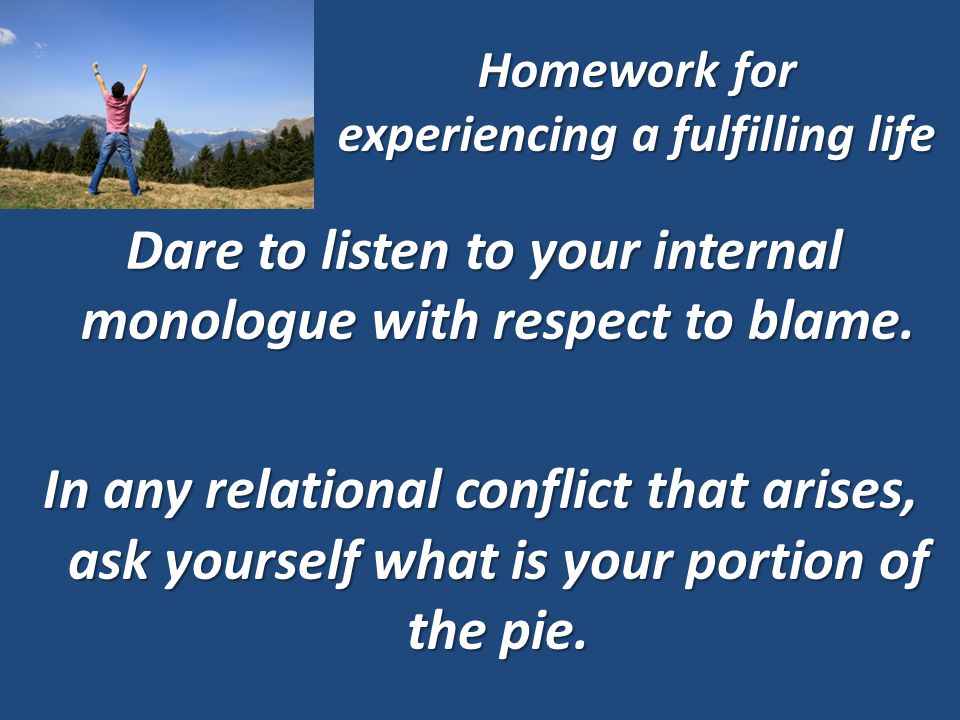 Homework for
experiencing a fulfilling life

Dare to listen to your internal monologue with respect to blame.

In any relational conflict that arises, ask yourself what is your portion of the pie.